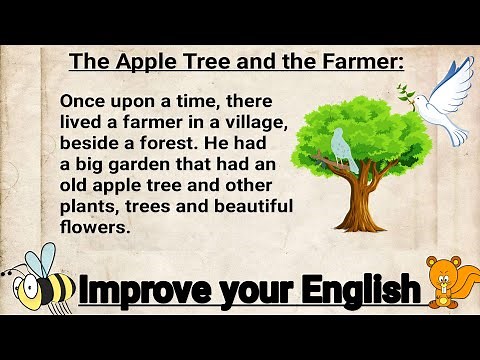 The Apple Tree and the Farmer:

Once upon a time, there lived a farmer in a village, beside a forest. He had a big garden that had an old apple tree and other plants, trees and beautiful flowers.

Improve your English